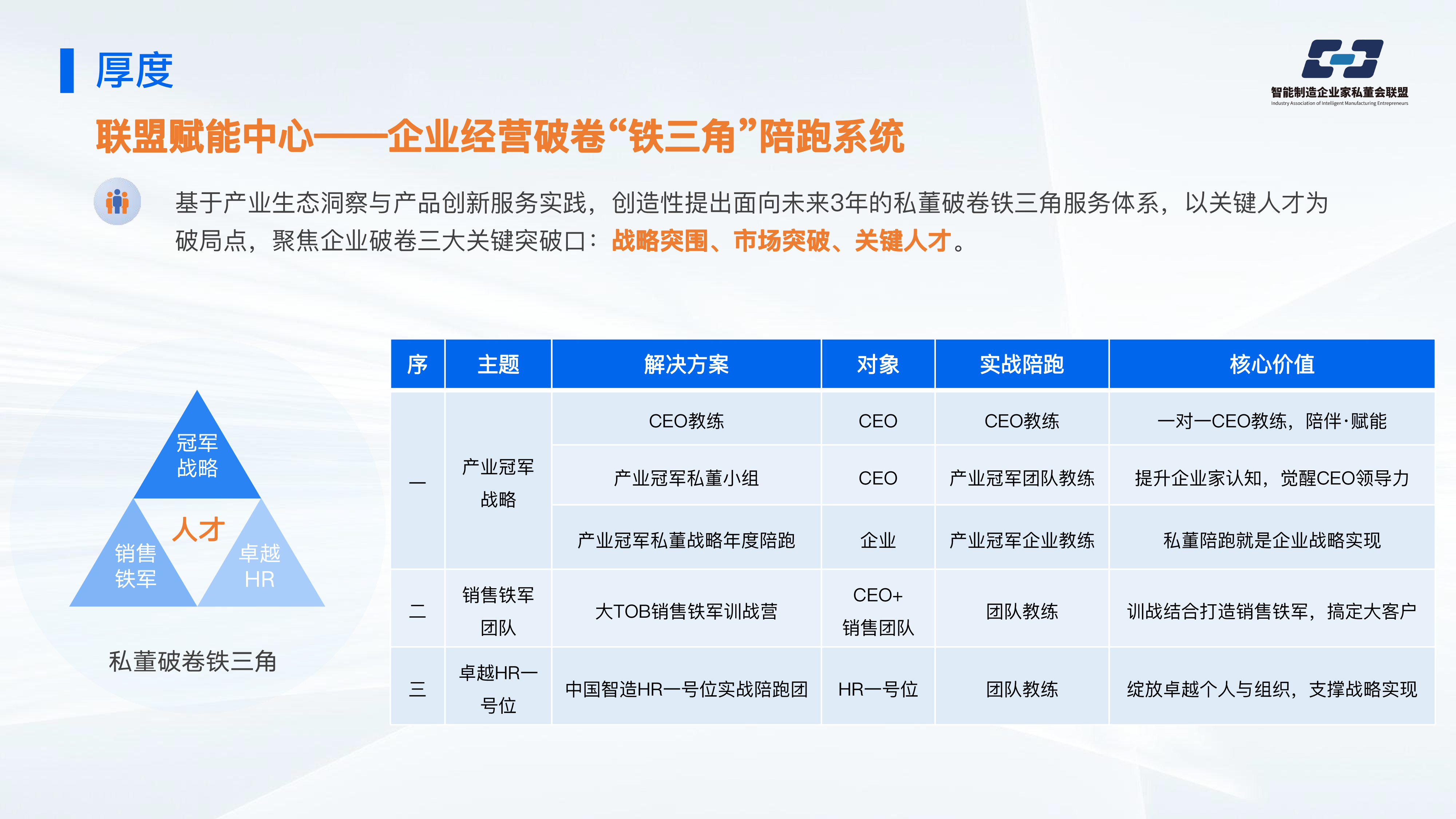 厚度

智能制造企业家私董会联盟
Industry Association of Intelligent Manufacturing Entrepreneurs

联盟赋能中心——企业经营破卷“铁三角”陪跑系统

基于产业生态洞察与产品创新服务实践，创造性提出面向未来3年的私董破卷铁三角服务体系，以关键人才为破局点，聚焦企业破卷三大关键突破口：战略突围、市场突破、关键人才。

冠军战略
人才
销售铁军
卓越HR

私董破卷铁三角

| 序 | 主题 | 解决方案 | 对象 | 实战陪跑 | 核心价值 |
|---|---|---|---|---|---|
| 一 | 产业冠军战略 | CEO教练 | CEO | CEO教练 | 一对一CEO教练，陪伴·赋能 |
| | | 产业冠军私董小组 | CEO | 产业冠军团队教练 | 提升企业家认知，觉醒CEO领导力 |
| | | 产业冠军私董战略年度陪跑 | 企业 | 产业冠军企业教练 | 私董陪跑就是企业战略实现 |
| 二 | 销售铁军团队 | 大TOB销售铁军训战营 | CEO+销售团队 | 团队教练 | 训战结合打造销售铁军，搞定大客户 |
| 三 | 卓越HR一号位 | 中国智造HR一号位实战陪跑团 | HR一号位 | 团队教练 | 绽放卓越个人与组织，支撑战略实现 |